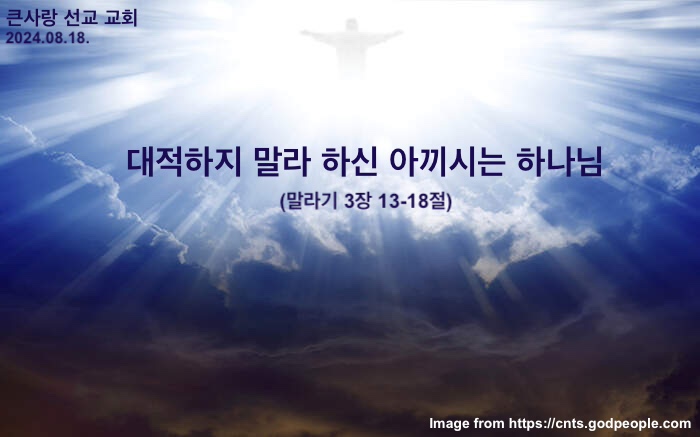 큰사랑 선교 교회
2024.08.18.

대적하지 말라 하신 아끼시는 하나님

(말라기 3장 13-18절)

Image from https://cnts.godpeople.com